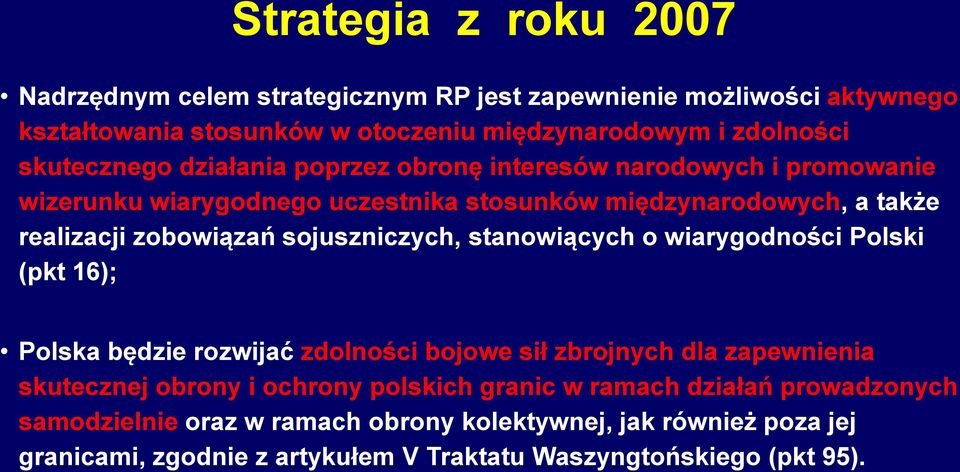 Strategia z roku 2007

• Nadrzędnym celem strategicznym RP jest zapewnienie możliwości aktywnego kształtowania stosunków w otoczeniu międzynarodowym i zdolności skutecznego działania poprzez obronę interesów narodowych i promowanie wizerunku wiarygodnego uczestnika stosunków międzynarodowych, a także realizacji zobowiązań sojuszniczych, stanowiących o wiarygodności Polski (pkt 16);

• Polska będzie rozwijać zdolności bojowe sił zbrojnych dla zapewnienia skutecznej obrony i ochrony polskich granic w ramach działań prowadzonych samodzielnie oraz w ramach obrony kolektywnej, jak również poza jej granicami, zgodnie z artykułem V Traktatu Waszyngtońskiego (pkt 95).